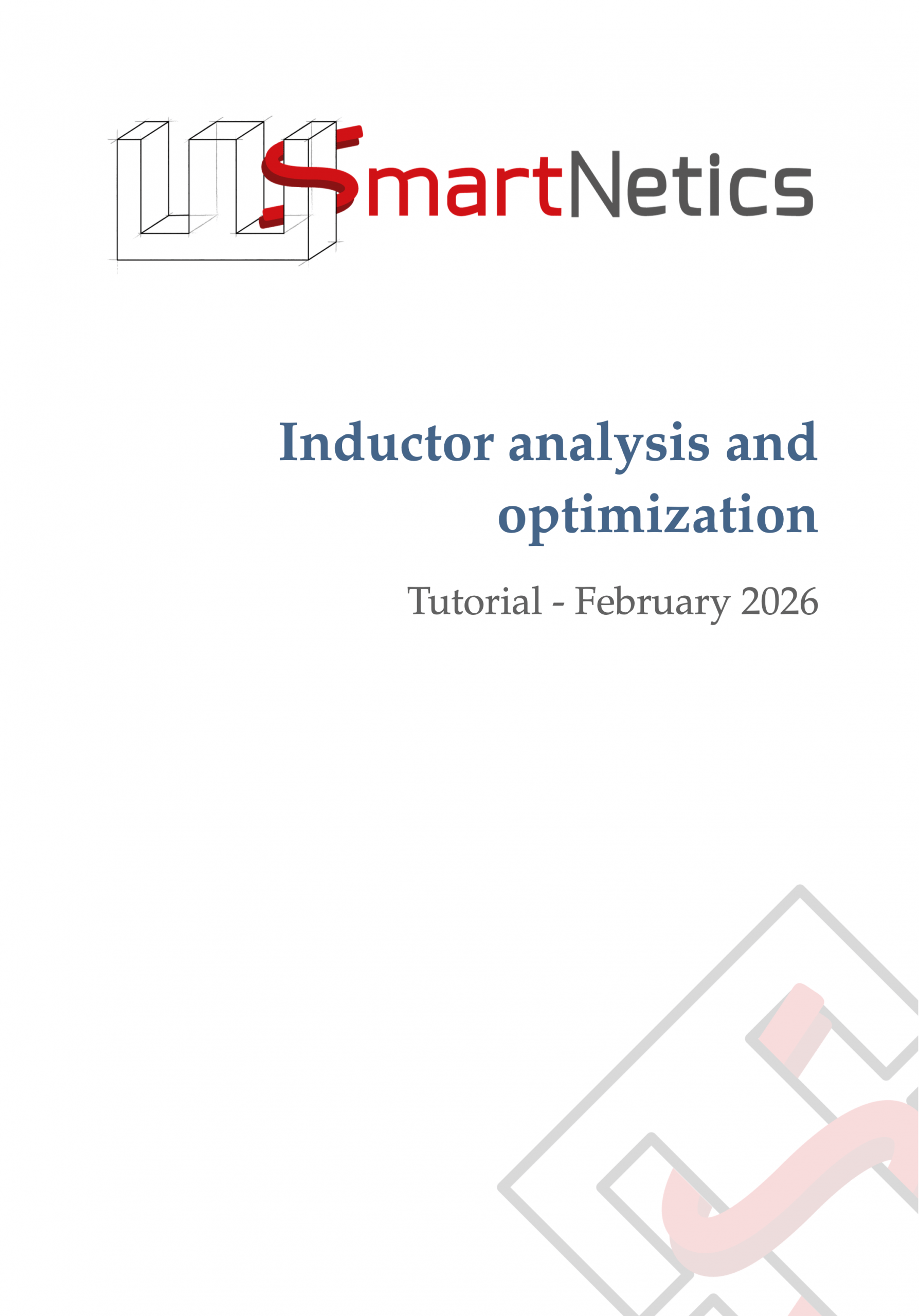 SmartNetics

Inductor analysis and optimization

Tutorial - February 2026